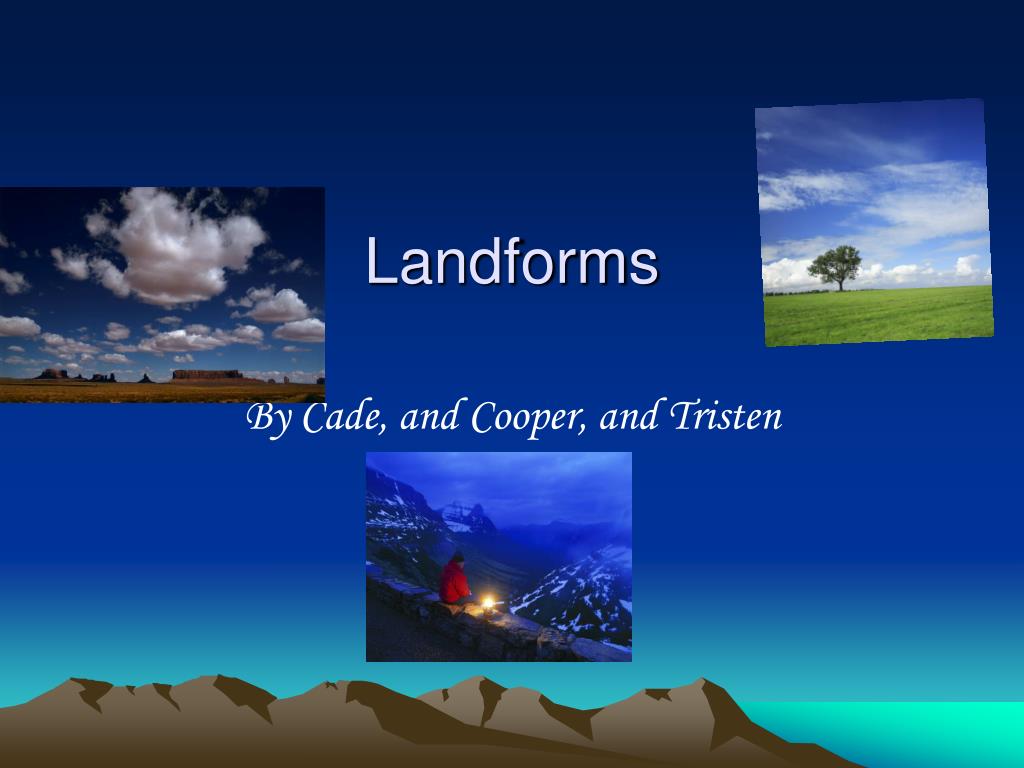 Landforms

By Cade, and Cooper, and Tristen